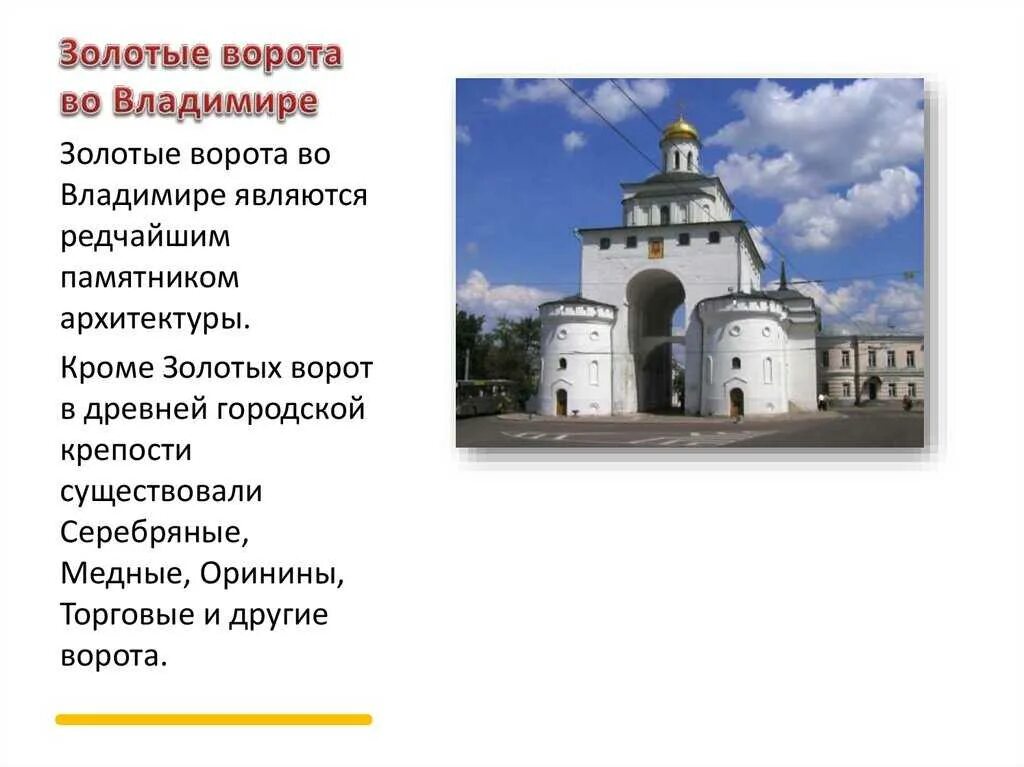 Золотые ворота во Владимире

Золотые ворота во Владимире являются редчайшим памятником архитектуры.

Кроме Золотых ворот в древней городской крепости существовали Серебряные, Медные, Оринины, Торговые и другие ворота.